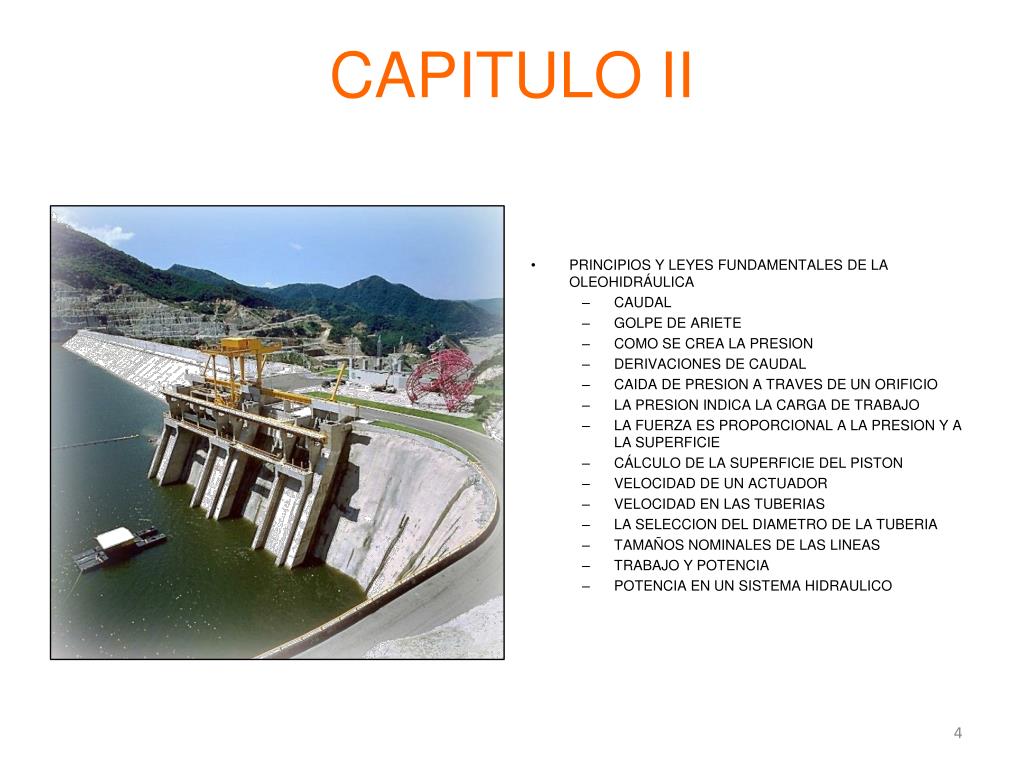 CAPITULO II

• PRINCIPIOS Y LEYES FUNDAMENTALES DE LA OLEOHIDRÁULICA
– CAUDAL
– GOLPE DE ARIETE
– COMO SE CREA LA PRESION
– DERIVACIONES DE CAUDAL
– CAIDA DE PRESION A TRAVES DE UN ORIFICIO
– LA PRESION INDICA LA CARGA DE TRABAJO
– LA FUERZA ES PROPORCIONAL A LA PRESION Y A LA SUPERFICIE
– CÁLCULO DE LA SUPERFICIE DEL PISTON
– VELOCIDAD DE UN ACTUADOR
– VELOCIDAD EN LAS TUBERIAS
– LA SELECCION DEL DIAMETRO DE LA TUBERIA
– TAMAÑOS NOMINALES DE LAS LINEAS
– TRABAJO Y POTENCIA
– POTENCIA EN UN SISTEMA HIDRAULICO

4